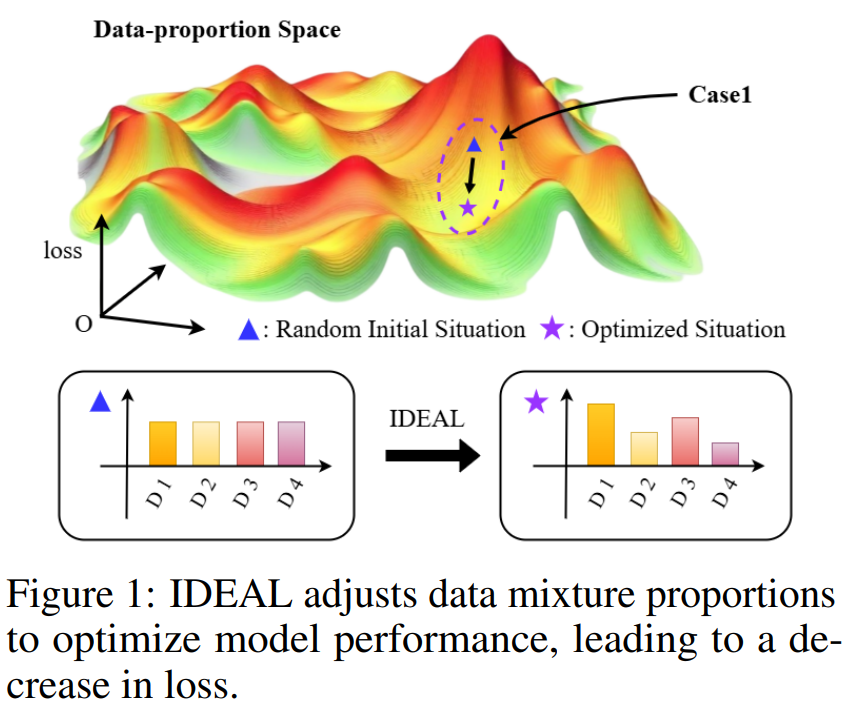 Data-proportion Space

Case1

loss

O

▲: Random Initial Situation ★: Optimized Situation

▲

D1 D2 D3 D4

IDEAL

★

D1 D2 D3 D4

Figure 1: IDEAL adjusts data mixture proportions to optimize model performance, leading to a decrease in loss.